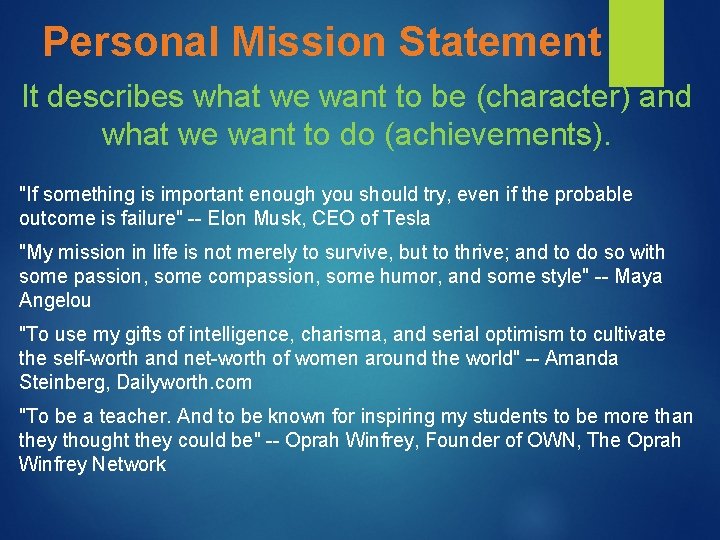 Personal Mission Statement

It describes what we want to be (character) and what we want to do (achievements).

"If something is important enough you should try, even if the probable outcome is failure" -- Elon Musk, CEO of Tesla

"My mission in life is not merely to survive, but to thrive; and to do so with some passion, some compassion, some humor, and some style" -- Maya Angelou

"To use my gifts of intelligence, charisma, and serial optimism to cultivate the self-worth and net-worth of women around the world" -- Amanda Steinberg, Dailyworth.com

"To be a teacher. And to be known for inspiring my students to be more than they thought they could be" -- Oprah Winfrey, Founder of OWN, The Oprah Winfrey Network